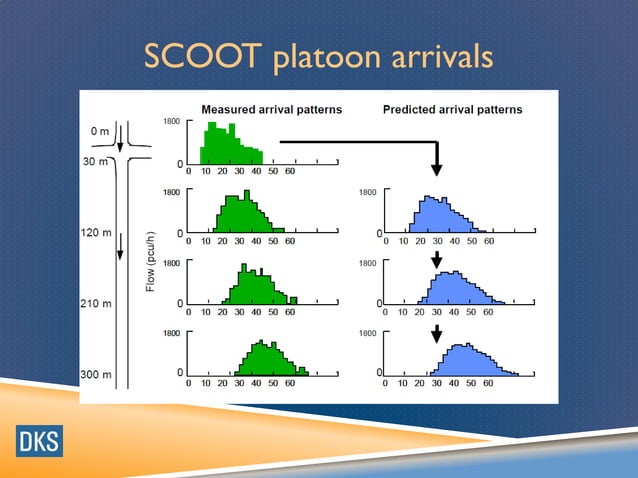 SCOOT platoon arrivals

Measured arrival patterns

Predicted arrival patterns

0 m
30 m
120 m
210 m
300 m

Flow (pcu/h)

1800
0
0 10 20 30 40 50 60

1800
0
0 10 20 30 40 50 60

1800
0
0 10 20 30 40 50 60

1800
0
0 10 20 30 40 50 60

1800
0
0 10 20 30 40 50 60

1800
0
0 10 20 30 40 50 60

1800
0
0 10 20 30 40 50 60

DKS